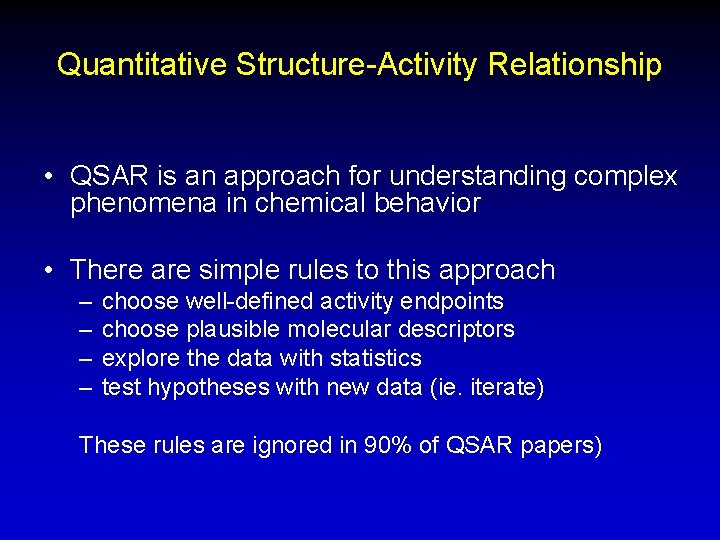 Quantitative Structure-Activity Relationship

• QSAR is an approach for understanding complex phenomena in chemical behavior

• There are simple rules to this approach
– choose well-defined activity endpoints
– choose plausible molecular descriptors
– explore the data with statistics
– test hypotheses with new data (ie. iterate)

These rules are ignored in 90% of QSAR papers)